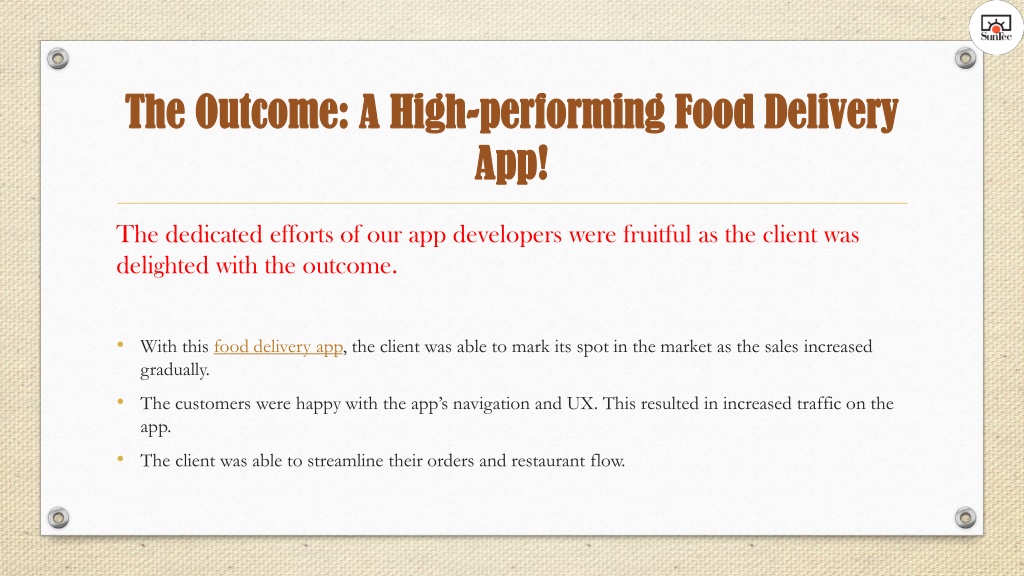 Sunlee

The Outcome: A High-performing Food Delivery App!

The dedicated efforts of our app developers were fruitful as the client was delighted with the outcome.

• With this food delivery app, the client was able to mark its spot in the market as the sales increased gradually.

• The customers were happy with the app's navigation and UX. This resulted in increased traffic on the app.

• The client was able to streamline their orders and restaurant flow.